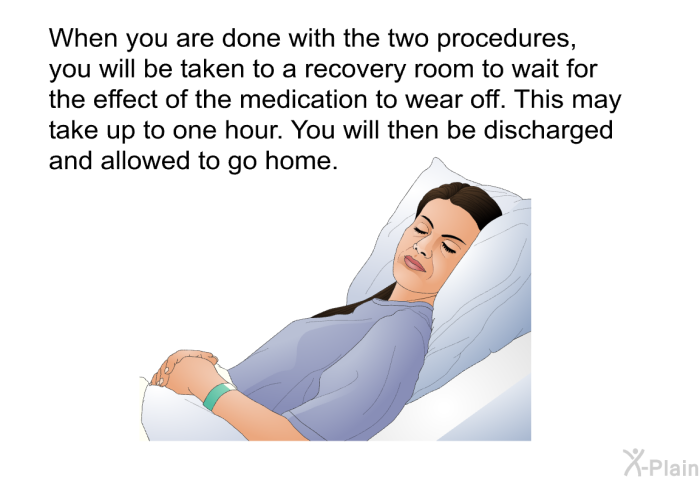 When you are done with the two procedures, you will be taken to a recovery room to wait for the effect of the medication to wear off. This may take up to one hour. You will then be discharged and allowed to go home.

X-Plain